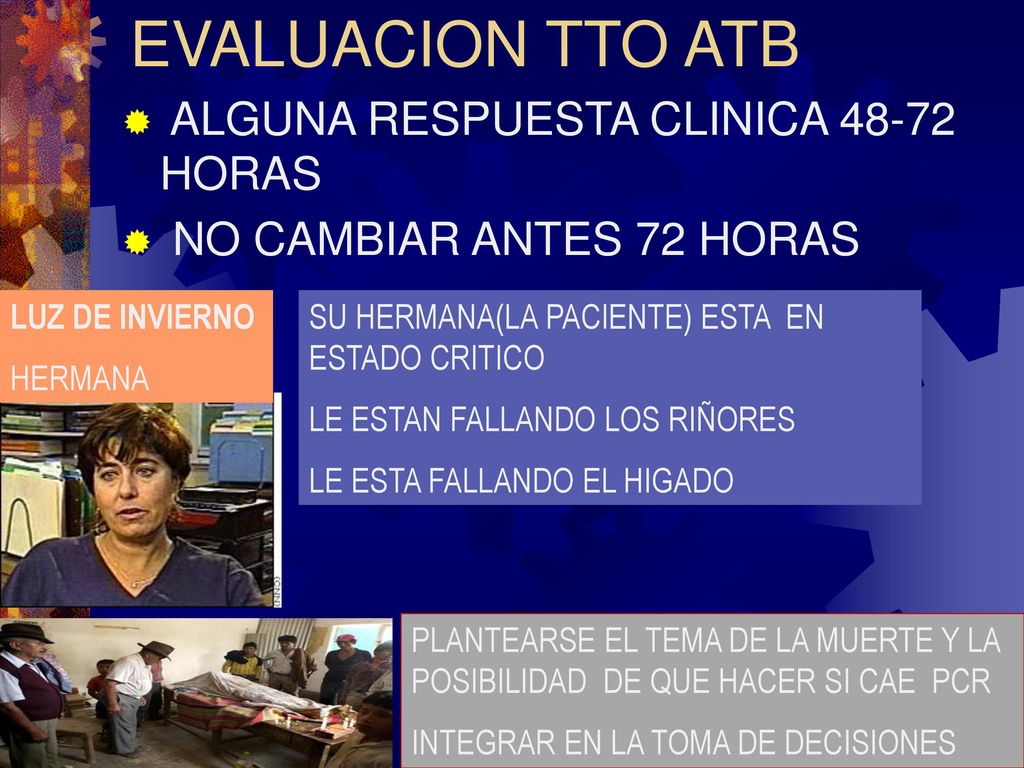 EVALUACION TTO ATB

ALGUNA RESPUESTA CLINICA 48-72 HORAS

NO CAMBIAR ANTES 72 HORAS

LUZ DE INVIERNO

HERMANA

SU HERMANA(LA PACIENTE) ESTA EN ESTADO CRITICO

LE ESTAN FALLANDO LOS RIÑORES

LE ESTA FALLANDO EL HIGADO

PLANTEARSE EL TEMA DE LA MUERTE Y LA POSIBILIDAD DE QUE HACER SI CAE PCR

INTEGRAR EN LA TOMA DE DECISIONES